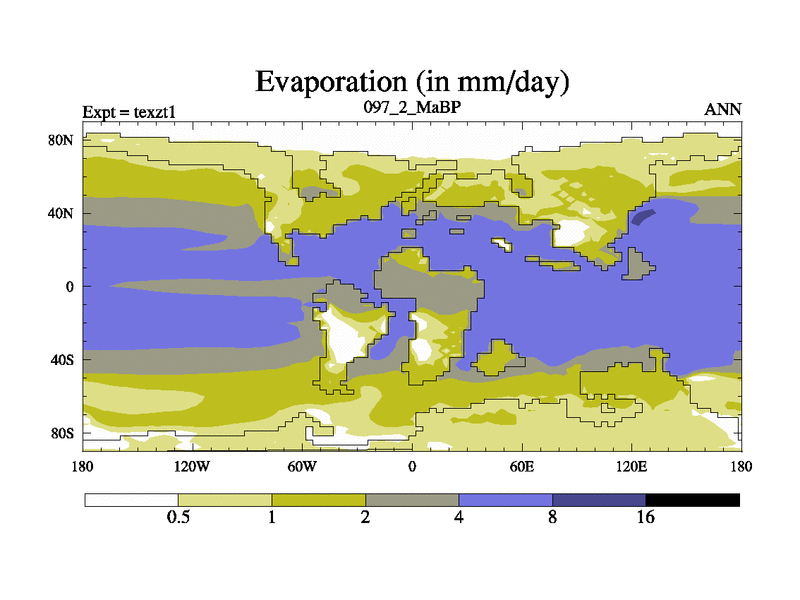 Evaporation (in mm/day)

Expt = texzt1

097_2_MaBP

ANN

80N
40N
0
40S
80S

180
120W
60W
0
60E
120E
180

0.5
1
2
4
8
16